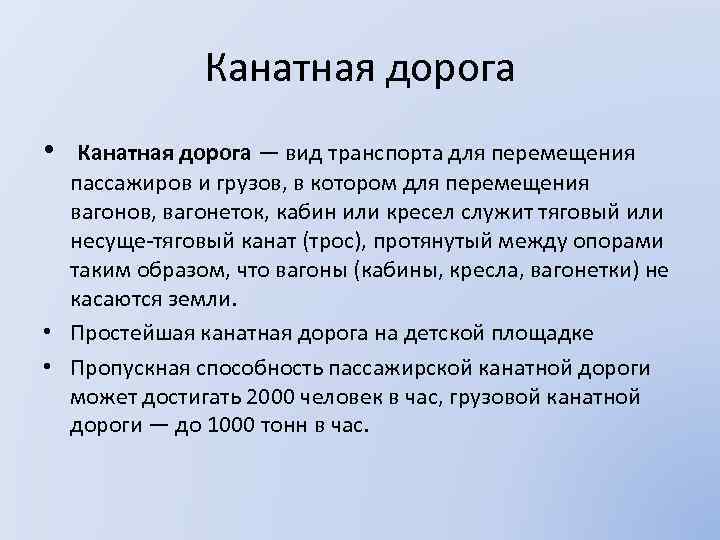 Канатная дорога

• Канатная дорога — вид транспорта для перемещения пассажиров и грузов, в котором для перемещения вагонов, вагонеток, кабин или кресел служит тяговый или несуще-тяговый канат (трос), протянутый между опорами таким образом, что вагоны (кабины, кресла, вагонетки) не касаются земли.

• Простейшая канатная дорога на детской площадке

• Пропускная способность пассажирской канатной дороги может достигать 2000 человек в час, грузовой канатной дороги — до 1000 тонн в час.